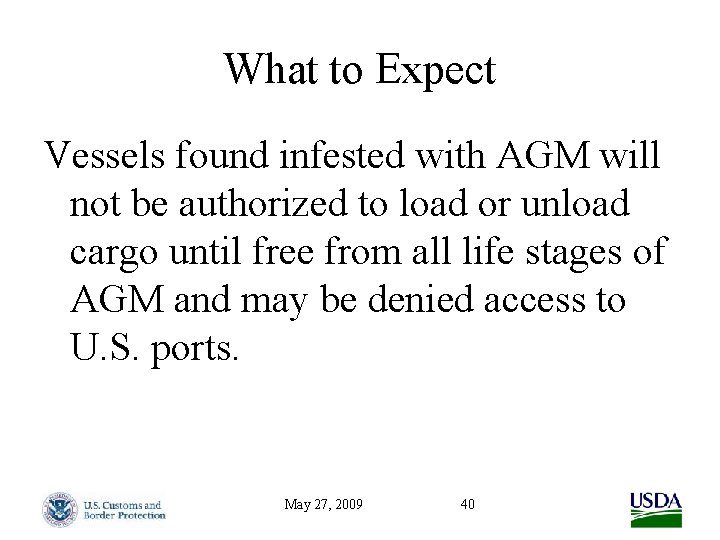 What to Expect

Vessels found infested with AGM will not be authorized to load or unload cargo until free from all life stages of AGM and may be denied access to U.S. ports.

U.S. Customs and Border Protection

May 27, 2009

40

USDA